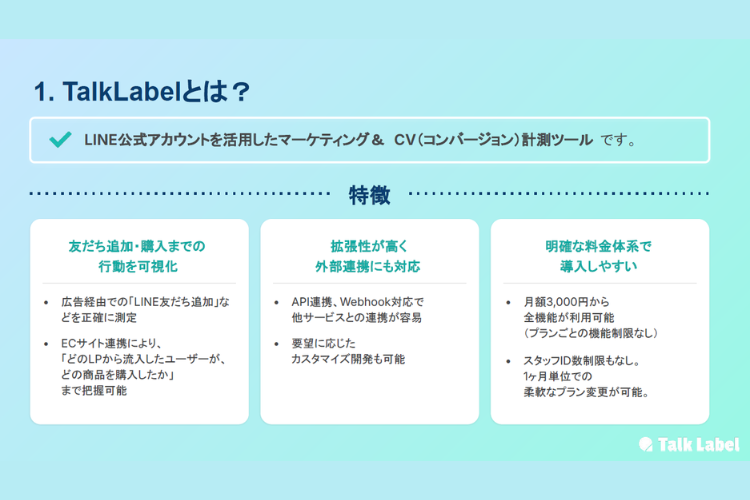 1. TalkLabelとは？

LINE公式アカウントを活用したマーケティング＆ CV（コンバージョン）計測ツール です。

特徴

友だち追加・購入までの行動を可視化

• 広告経由での「LINE友だち追加」などを正確に測定

• ECサイト連携により、「どのLPから流入したユーザーが、どの商品を購入したか」まで把握可能

拡張性が高く外部連携にも対応

• API連携、Webhook対応で他サービスとの連携が容易

• 要望に応じたカスタマイズ開発も可能

明確な料金体系で導入しやすい

• 月額3,000円から全機能が利用可能（プランごとの機能制限なし）

• スタッフID数制限もなし。1ヶ月単位での柔軟なプラン変更が可能。

Talk Label